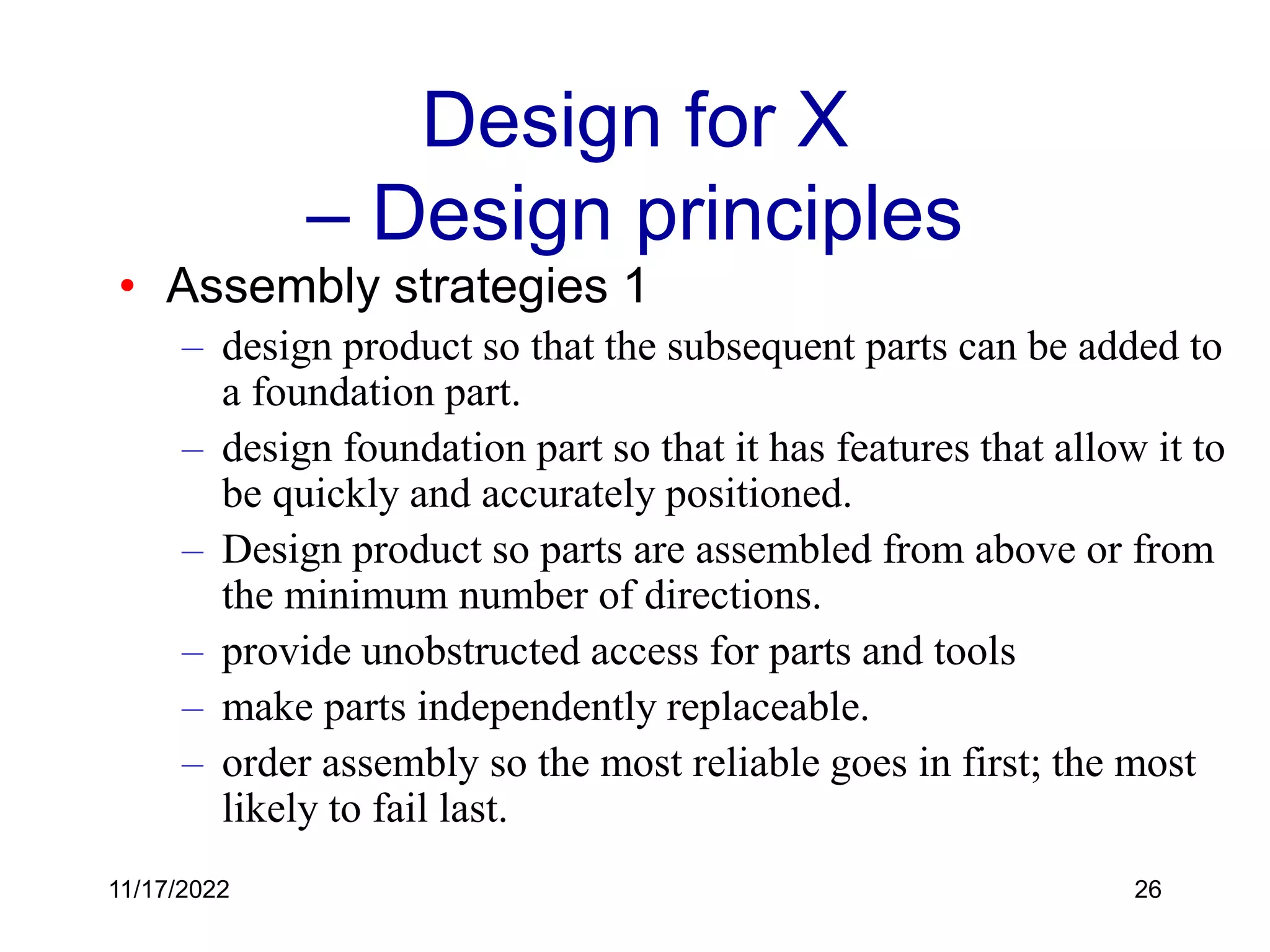 Design for X
– Design principles

• Assembly strategies 1
– design product so that the subsequent parts can be added to a foundation part.
– design foundation part so that it has features that allow it to be quickly and accurately positioned.
– Design product so parts are assembled from above or from the minimum number of directions.
– provide unobstructed access for parts and tools
– make parts independently replaceable.
– order assembly so the most reliable goes in first; the most likely to fail last.

11/17/2022

26